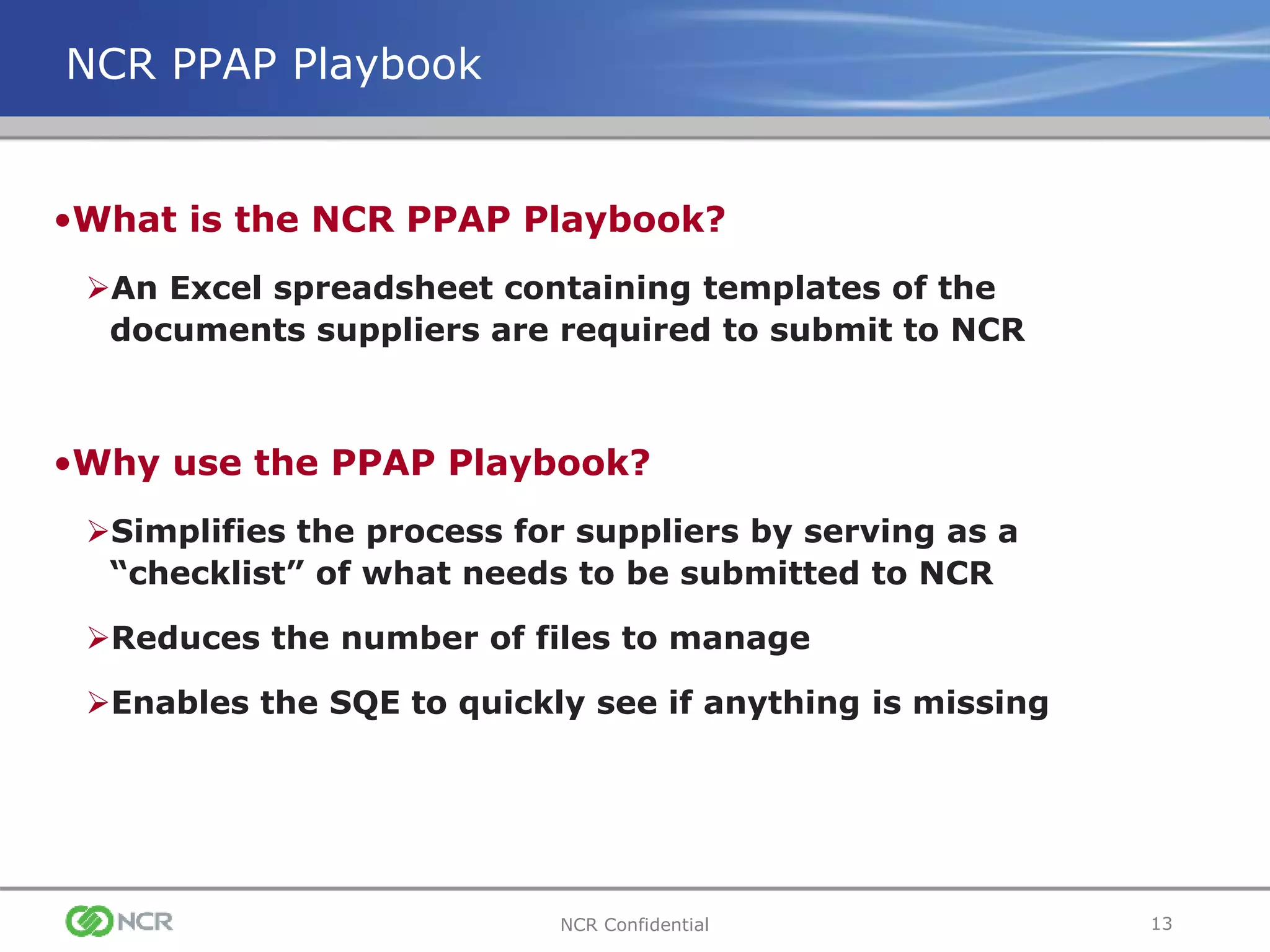 NCR PPAP Playbook

•What is the NCR PPAP Playbook?

➢An Excel spreadsheet containing templates of the documents suppliers are required to submit to NCR

•Why use the PPAP Playbook?

➢Simplifies the process for suppliers by serving as a “checklist” of what needs to be submitted to NCR

➢Reduces the number of files to manage

➢Enables the SQE to quickly see if anything is missing

NCR

NCR Confidential

13